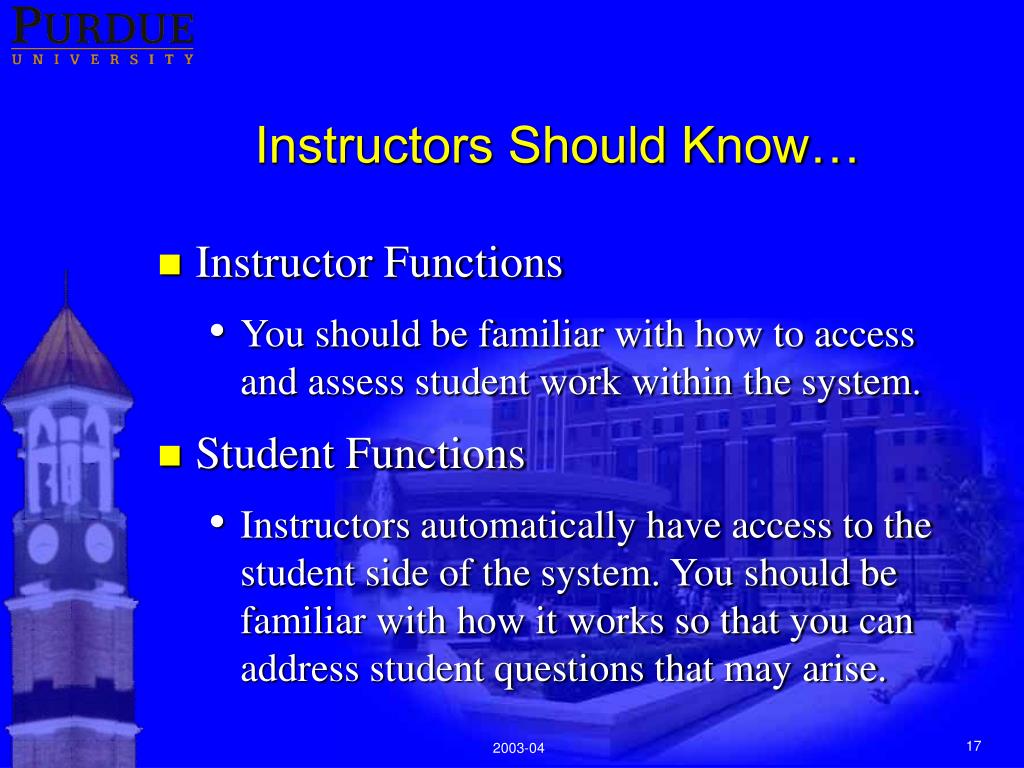 PURDUE
UNIVERSITY

Instructors Should Know…

Instructor Functions

You should be familiar with how to access and assess student work within the system.

Student Functions

Instructors automatically have access to the student side of the system. You should be familiar with how it works so that you can address student questions that may arise.

2003-04

17